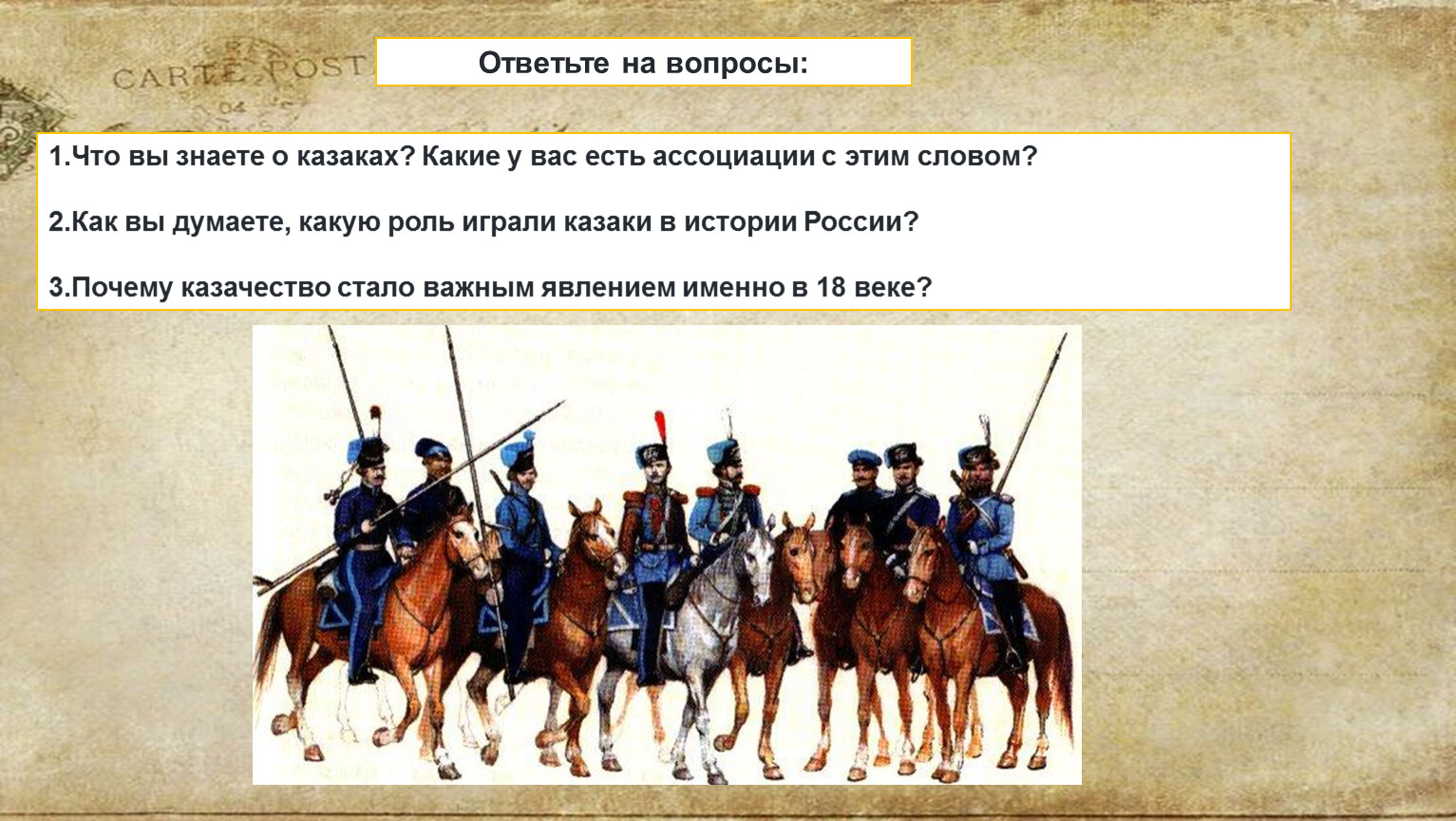 CARTE POST

Ответьте на вопросы:

1.Что вы знаете о казаках? Какие у вас есть ассоциации с этим словом?

2.Как вы думаете, какую роль играли казаки в истории России?

3.Почему казачество стало важным явлением именно в 18 веке?